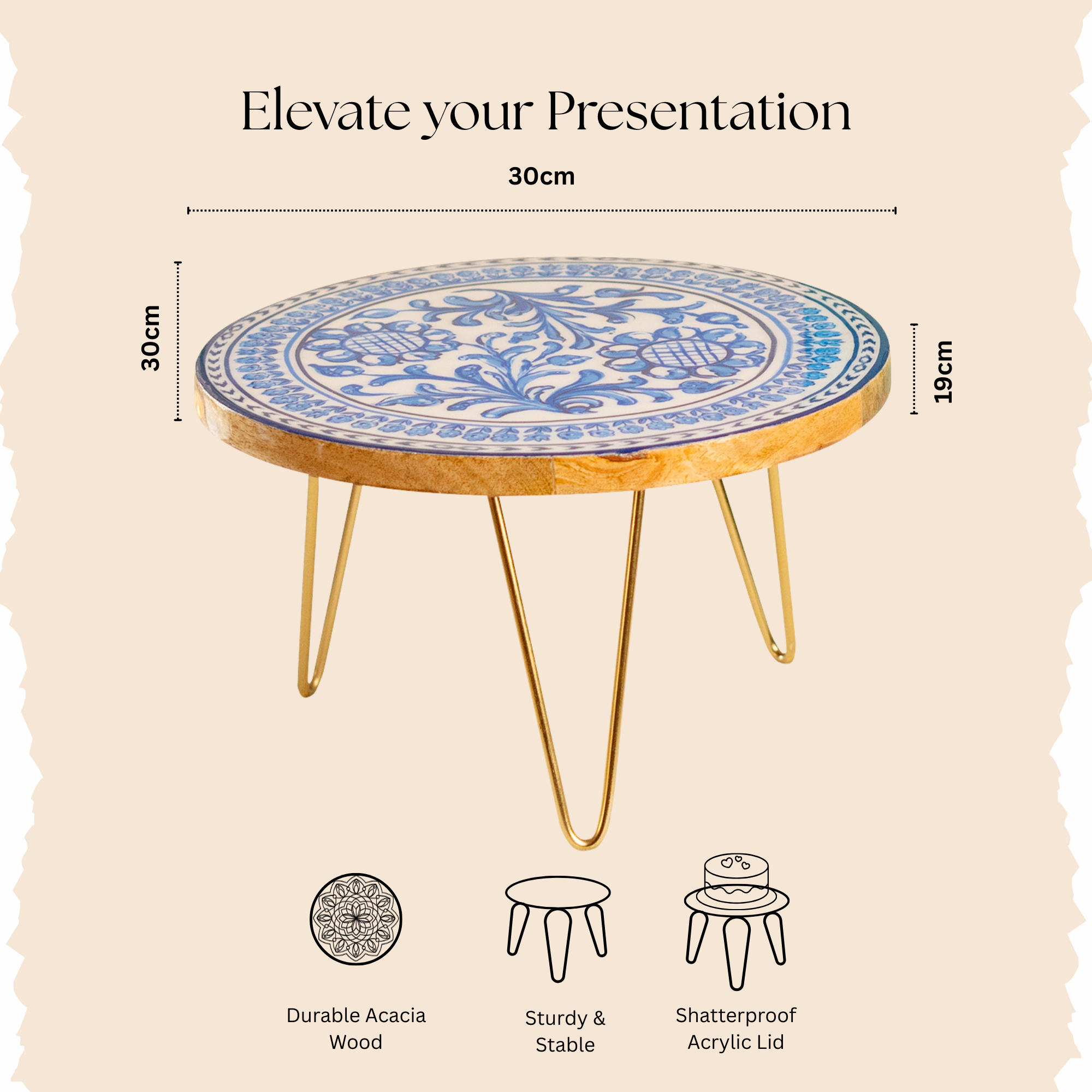 Elevate your Presentation

30cm

30cm

19cm

Durable Acacia Wood

Sturdy & Stable

Shatterproof Acrylic Lid